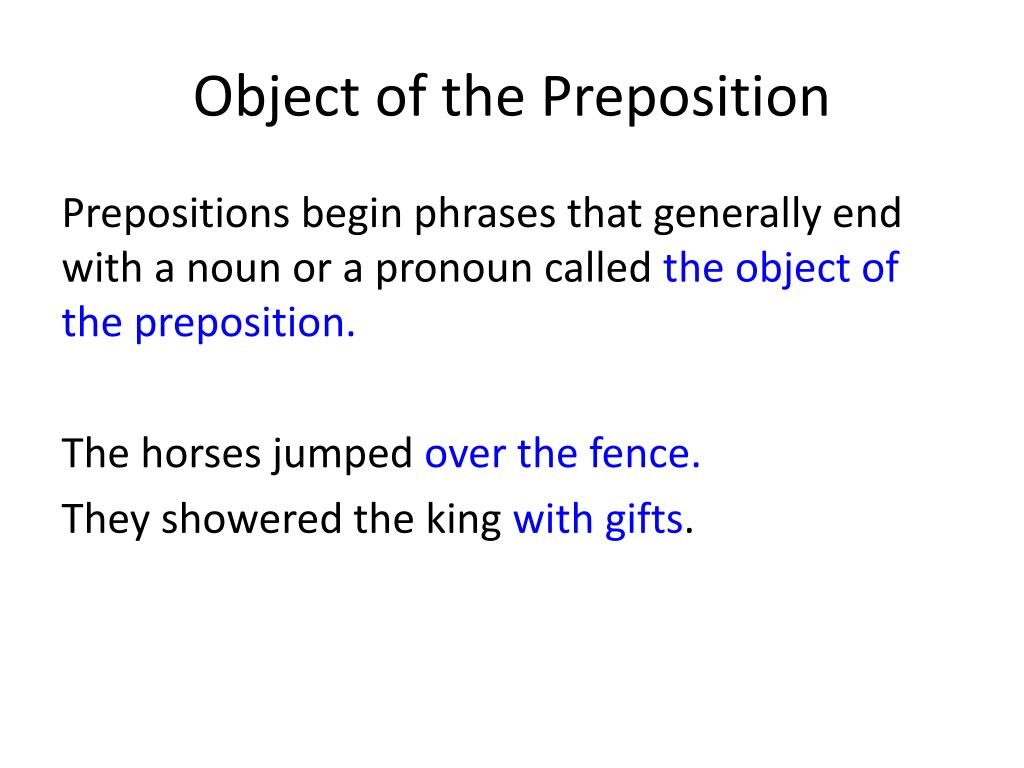 Object of the Preposition

Prepositions begin phrases that generally end with a noun or a pronoun called the object of the preposition.

The horses jumped over the fence.

They showered the king with gifts.